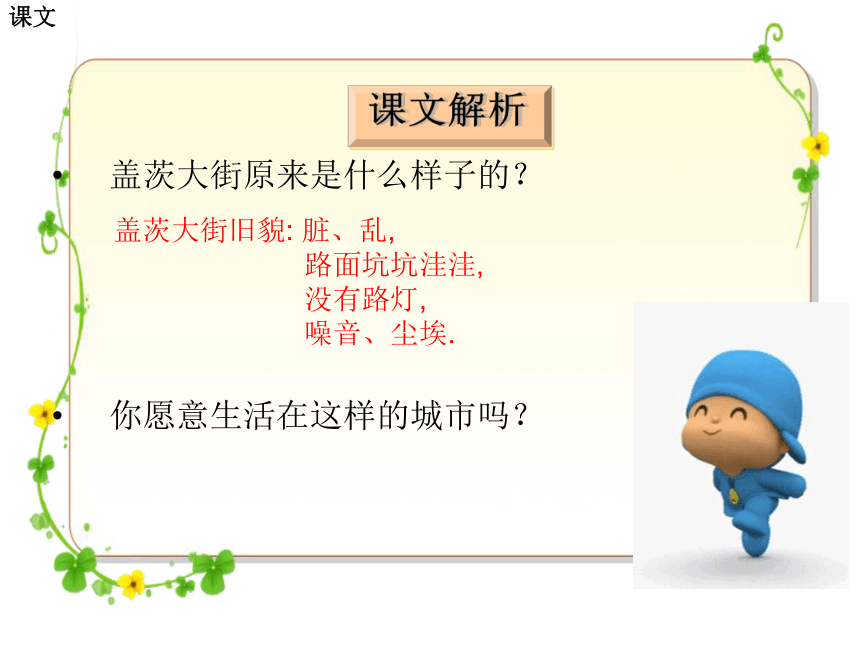 课文

课文解析

• 盖茨大街原来是什么样子的？

盖茨大街旧貌: 脏、乱,
路面坑坑洼洼,
没有路灯,
噪音、尘埃.

• 你愿意生活在这样的城市吗？